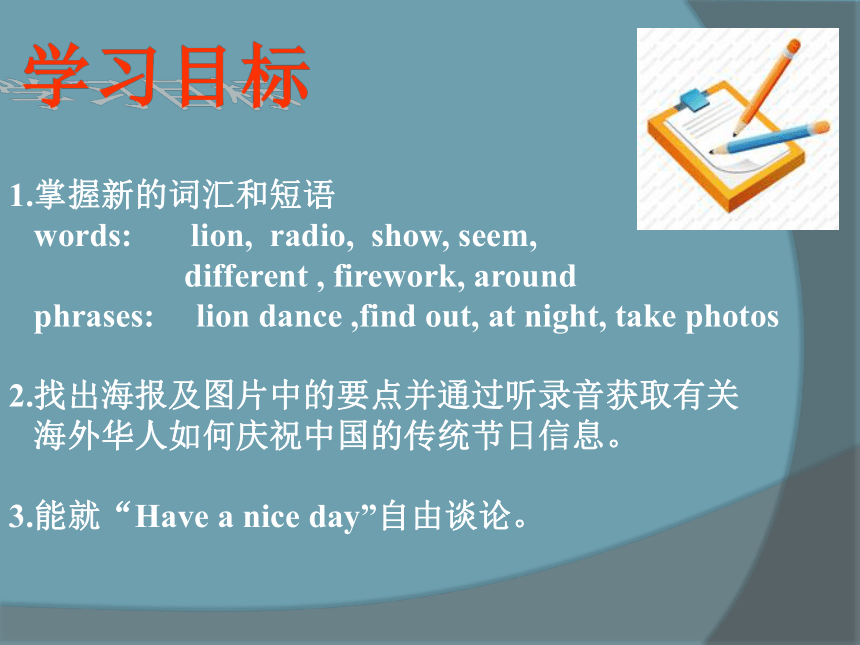 学习目标

1.掌握新的词汇和短语
words: lion, radio, show, seem, different , firework, around
phrases: lion dance ,find out, at night, take photos

2.找出海报及图片中的要点并通过听录音获取有关海外华人如何庆祝中国的传统节日信息。

3.能就“Have a nice day”自由谈论。